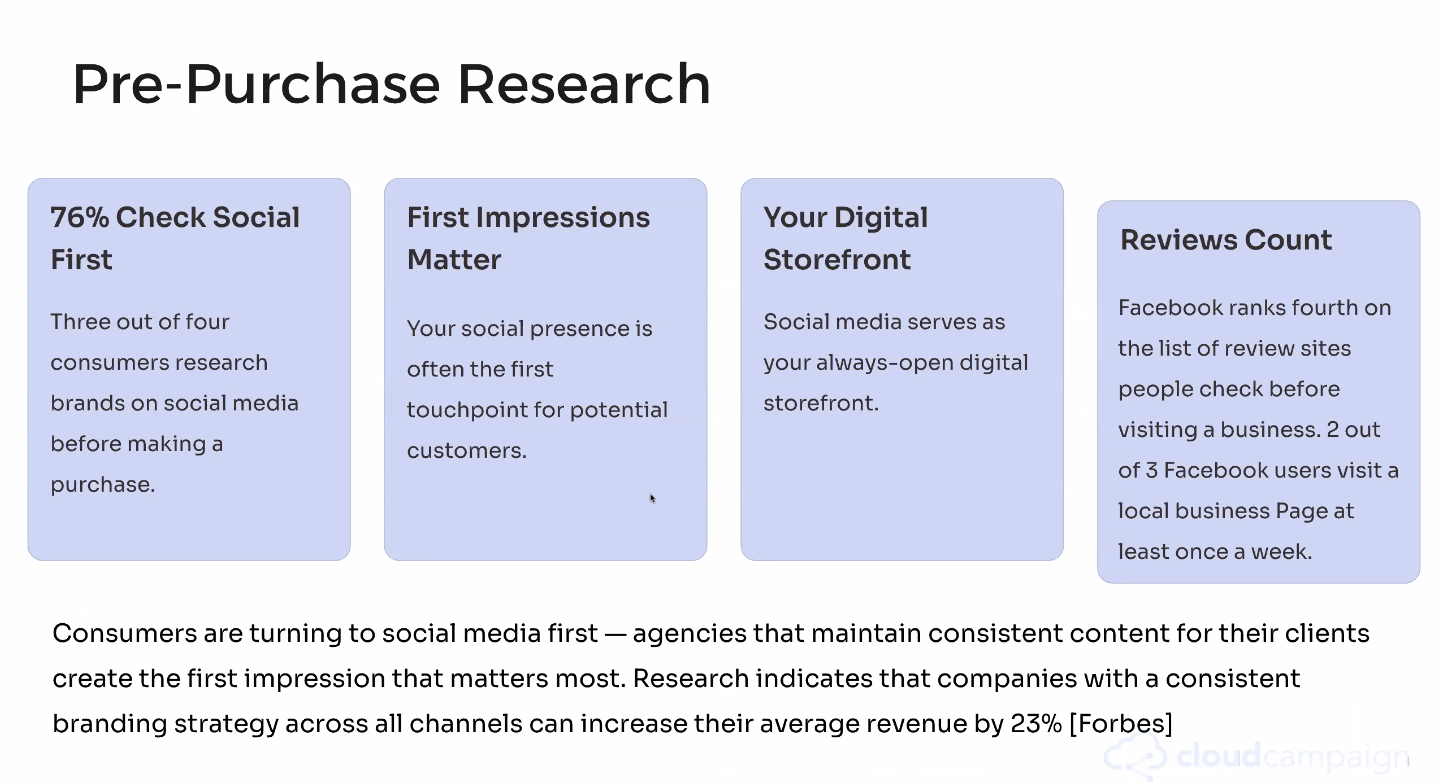 Pre-Purchase Research

76% Check Social First

Three out of four consumers research brands on social media before making a purchase.

First Impressions Matter

Your social presence is often the first touchpoint for potential customers.

Your Digital Storefront

Social media serves as your always-open digital storefront.

Reviews Count

Facebook ranks fourth on the list of review sites people check before visiting a business. 2 out of 3 Facebook users visit a local business Page at least once a week.

Consumers are turning to social media first — agencies that maintain consistent content for their clients create the first impression that matters most. Research indicates that companies with a consistent branding strategy across all channels can increase their average revenue by 23% [Forbes]

cloudcampaign